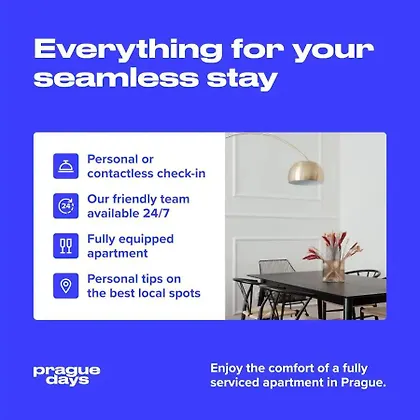 Everything for your seamless stay

Personal or contactless check-in

24

Our friendly team available 24/7

Fully equipped apartment

Personal tips on the best local spots

prague days

Enjoy the comfort of a fully serviced apartment in Prague.